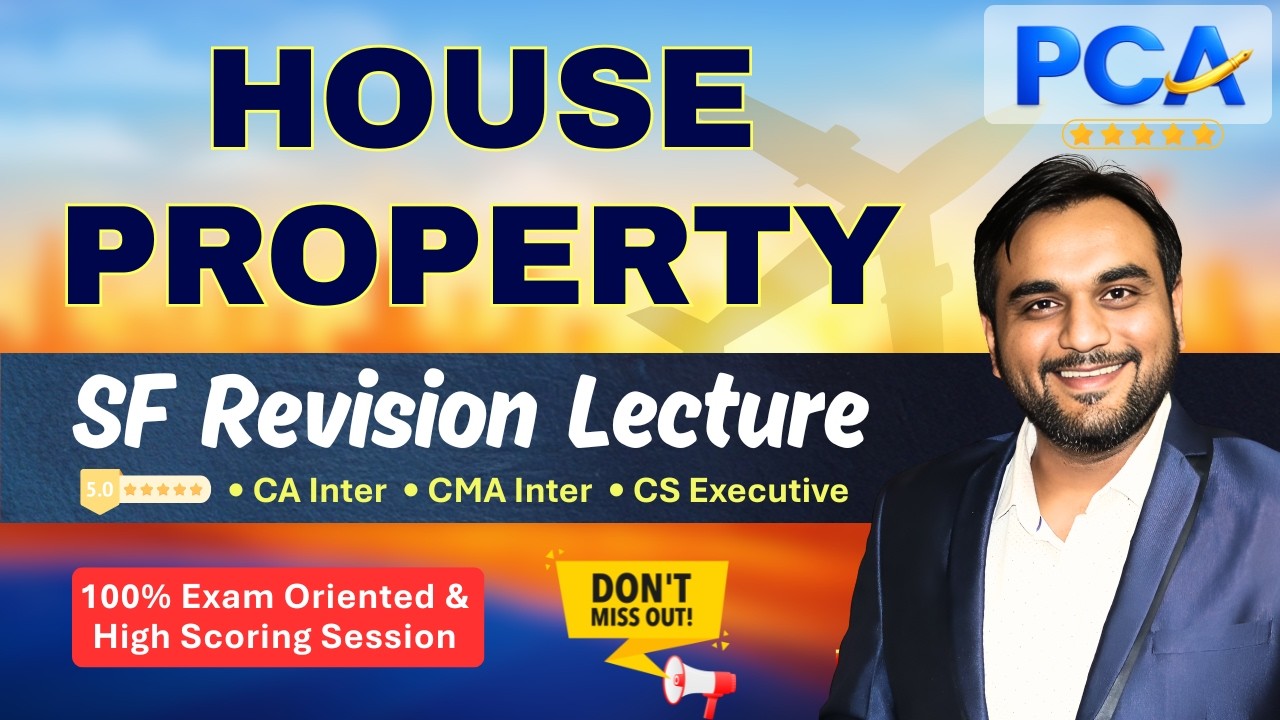 HOUSE PROPERTY

PCA

SF Revision Lecture

5.0

• CA Inter • CMA Inter • CS Executive

100% Exam Oriented & High Scoring Session

DON'T MISS OUT!